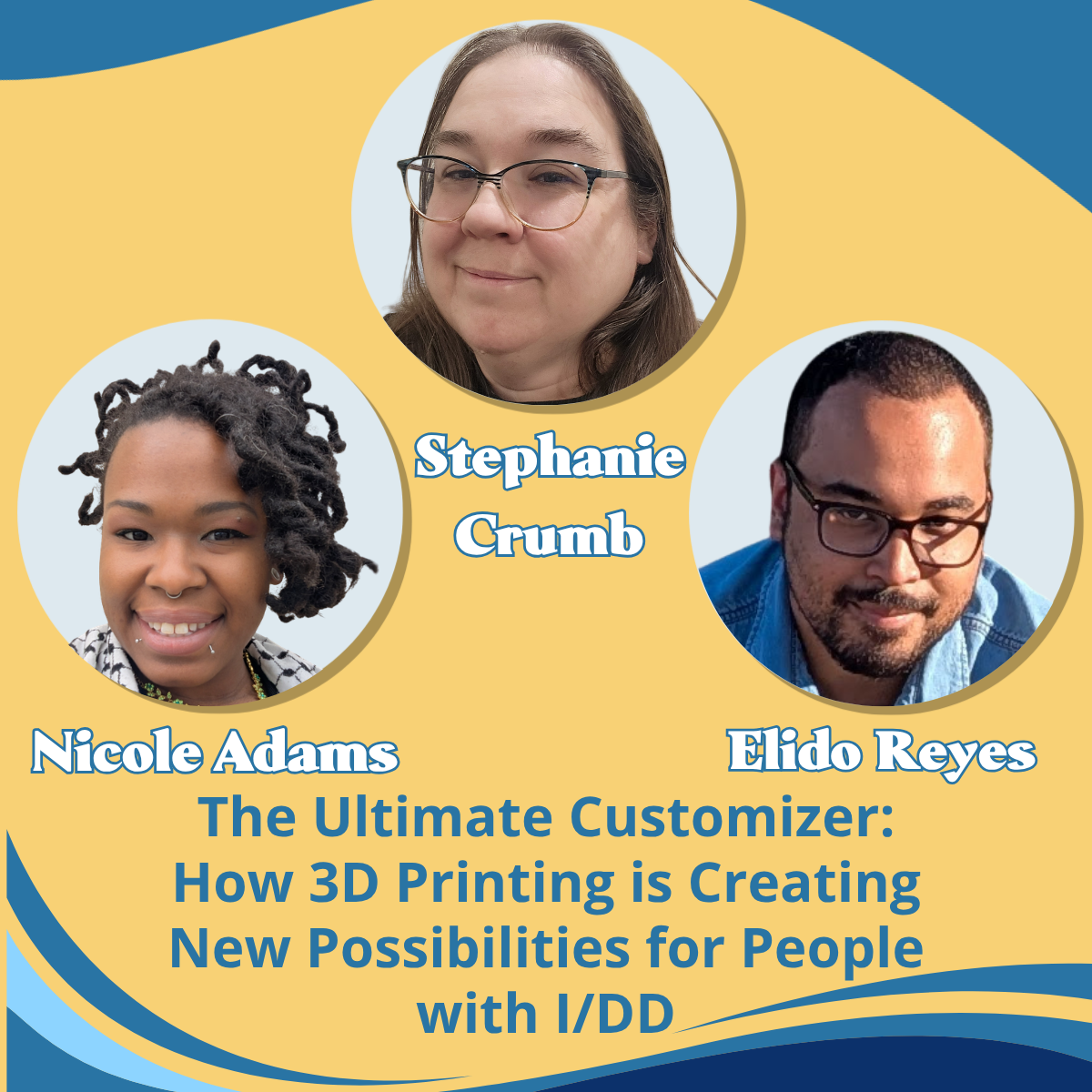 Stephanie Crumb

Nicole Adams

Elido Reyes

The Ultimate Customizer: How 3D Printing is Creating New Possibilities for People with I/DD